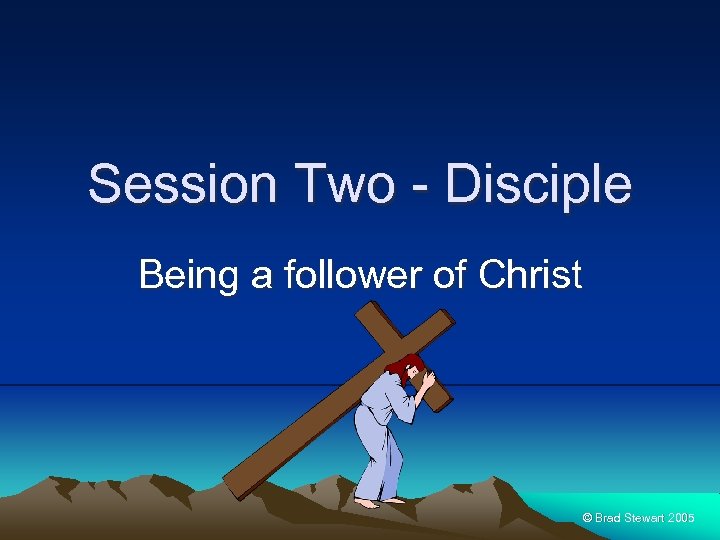 Session Two - Disciple

Being a follower of Christ

© Brad Stewart 2005